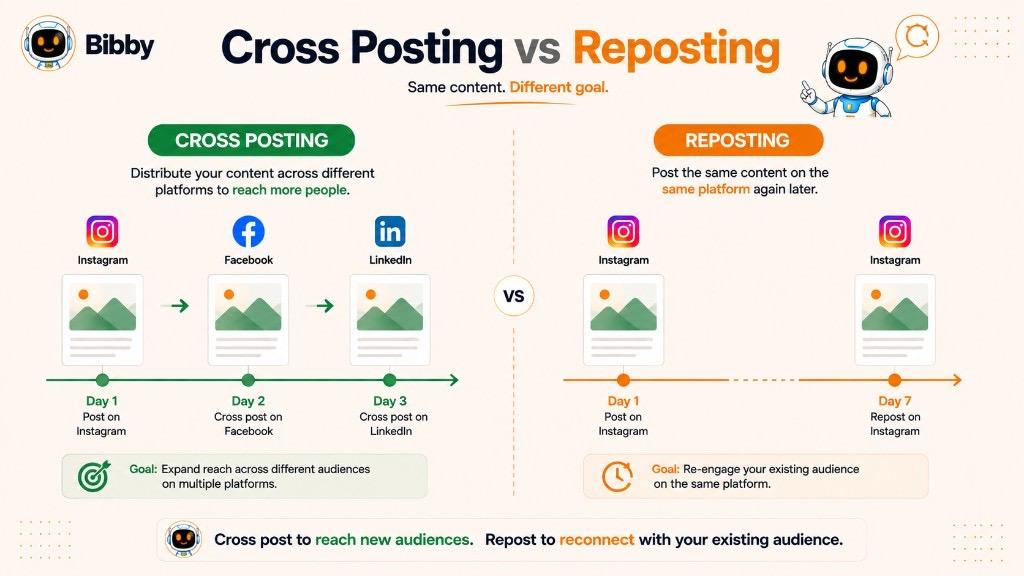 Bibby

Cross Posting vs Reposting

Same content. Different goal.

CROSS POSTING

Distribute your content across different platforms to reach more people.

Instagram

Facebook

LinkedIn

Day 1
Post on Instagram

Day 2
Cross post on Facebook

Day 3
Cross post on LinkedIn

Goal: Expand reach across different audiences on multiple platforms.

VS

REPOSTING

Post the same content on the same platform again later.

Instagram

Instagram

Day 1
Post on Instagram

Day 7
Repost on Instagram

Goal: Re-engage your existing audience on the same platform.

Cross post to reach new audiences. Repost to reconnect with your existing audience.